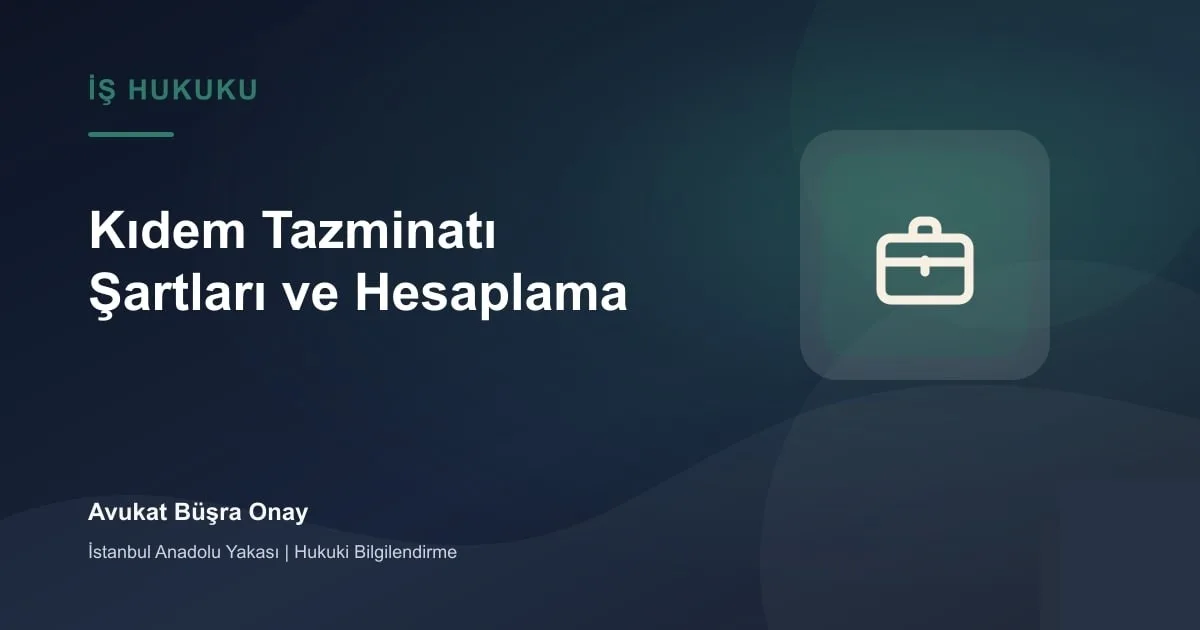 İŞ HUKUKU

Kıdem Tazminatı Şartları ve Hesaplama

Avukat Büşra Onay

İstanbul Anadolu Yakası | Hukuki Bilgilendirme